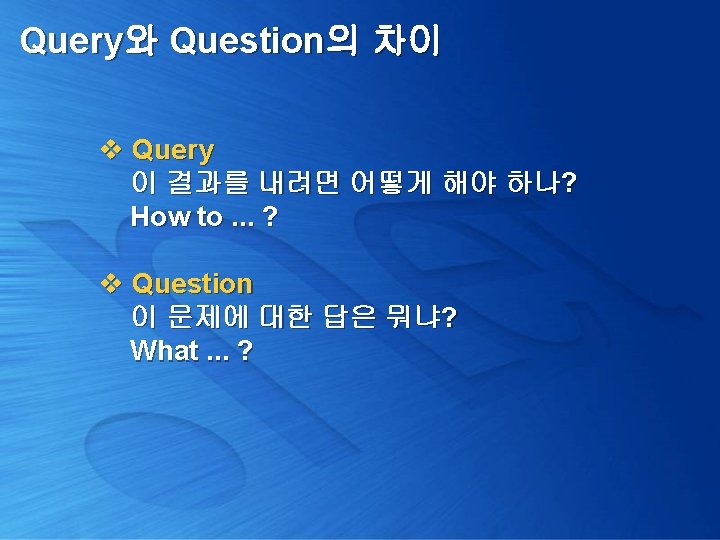 Query와 Question의 차이

❖ Query
이 결과를 내려면 어떻게 해야 하나?
How to ... ?

❖ Question
이 문제에 대한 답은 뭐냐?
What ... ?